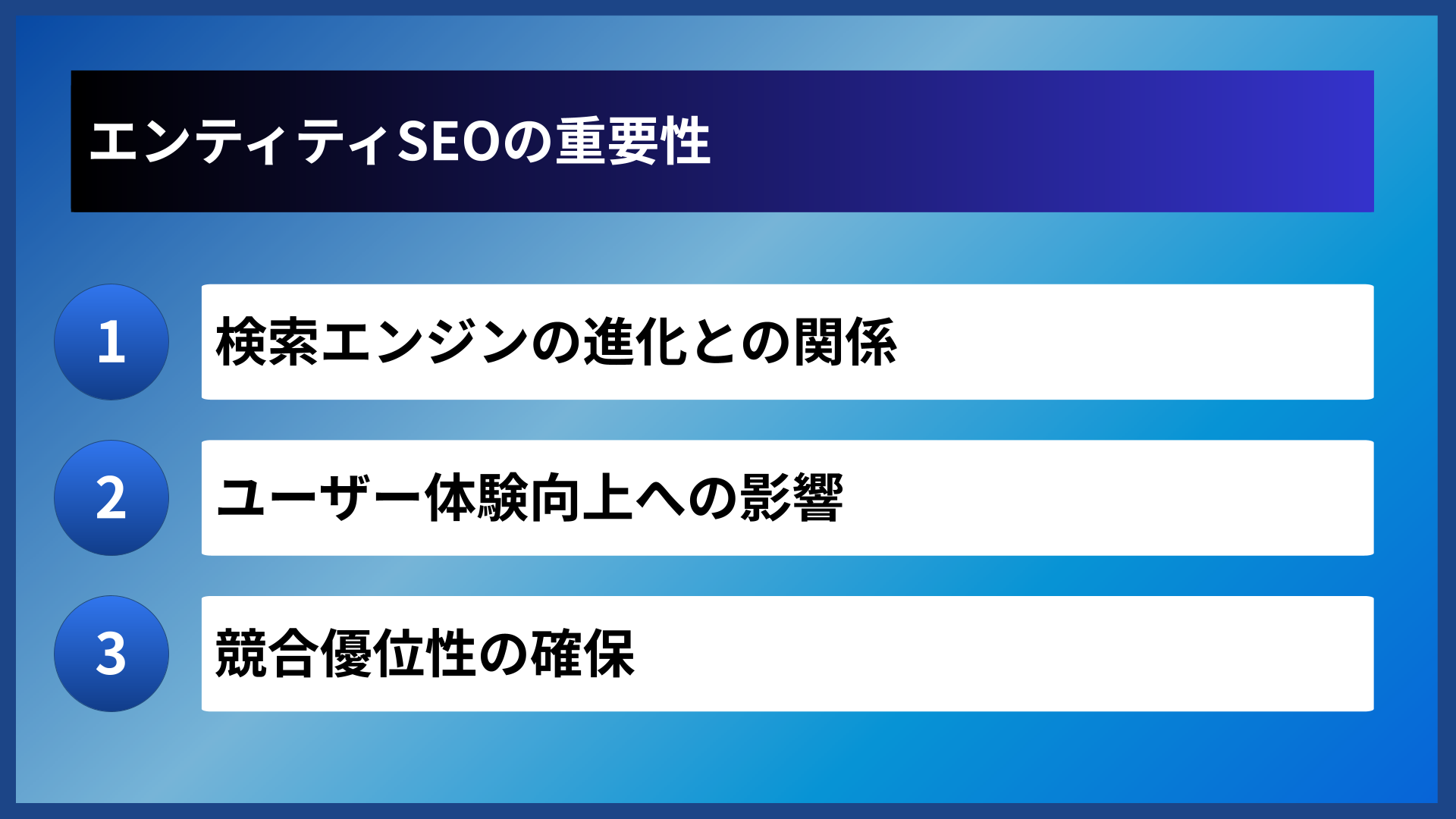 エンティティSEOの重要性

1 検索エンジンの進化との関係

2 ユーザー体験向上への影響

3 競合優位性の確保